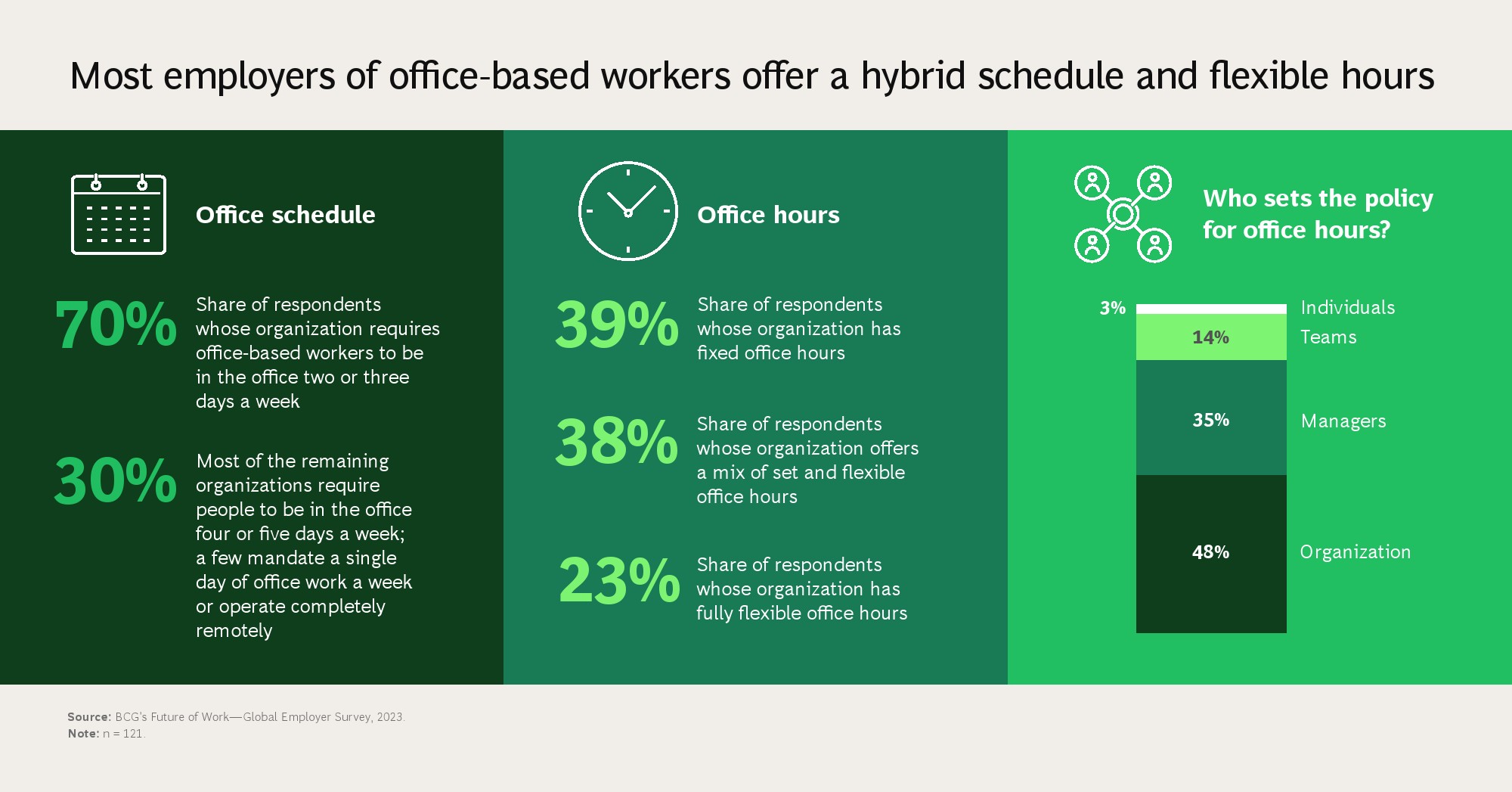 Most employers of office-based workers offer a hybrid schedule and flexible hours

Office schedule

70% Share of respondents whose organization requires office-based workers to be in the office two or three days a week

30% Most of the remaining organizations require people to be in the office four or five days a week; a few mandate a single day of office work a week or operate completely remotely

Office hours

39% Share of respondents whose organization has fixed office hours

38% Share of respondents whose organization offers a mix of set and flexible office hours

23% Share of respondents whose organization has fully flexible office hours

Who sets the policy for office hours?

3% Individuals
14% Teams
35% Managers
48% Organization

Source: BCG's Future of Work—Global Employer Survey, 2023.
Note: n = 121.